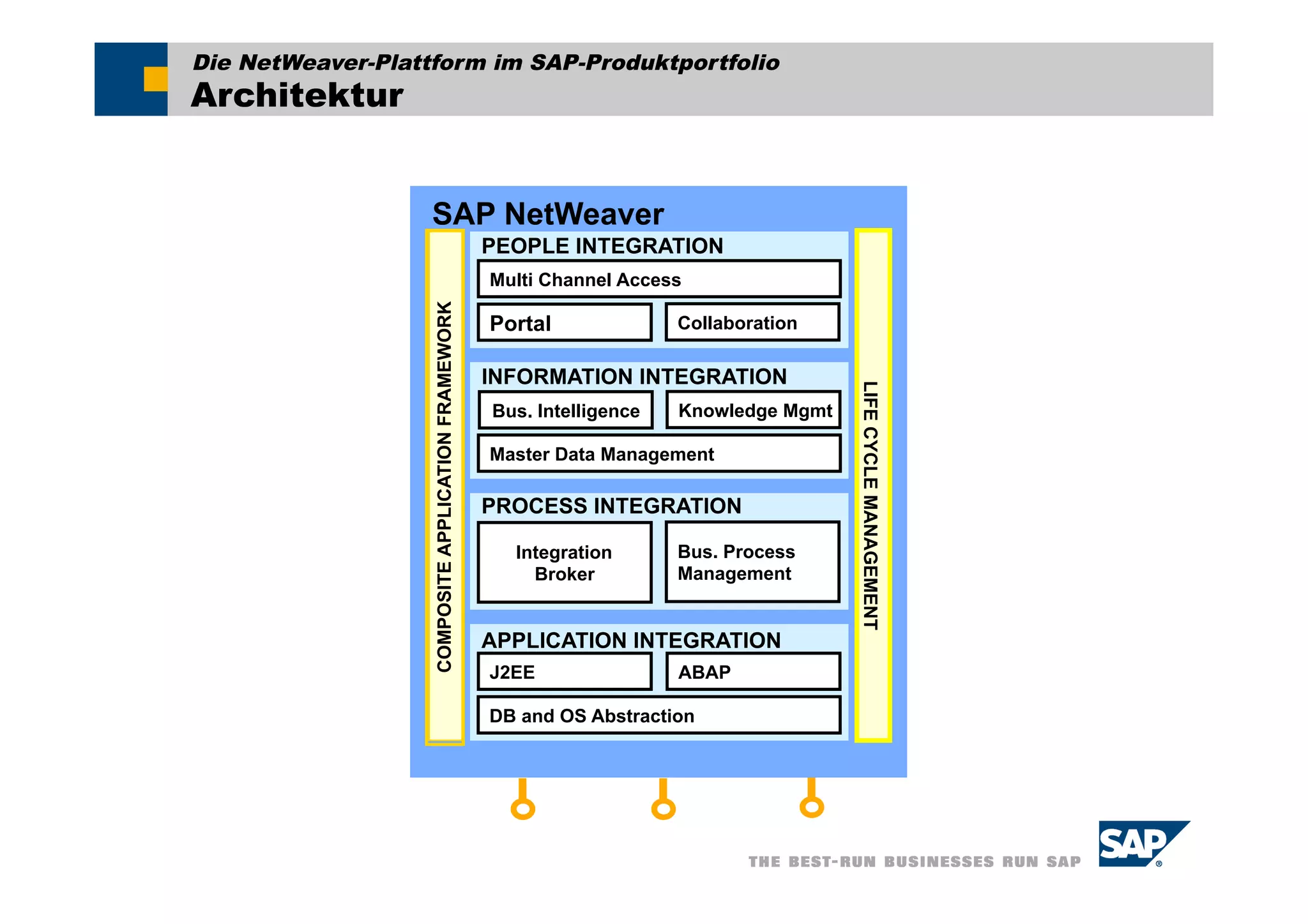 Die NetWeaver-Plattform im SAP-Produktportfolio
Architektur

SAP NetWeaver

COMPOSITE APPLICATION FRAMEWORK

PEOPLE INTEGRATION
Multi Channel Access
Portal
Collaboration

INFORMATION INTEGRATION
Bus. Intelligence
Knowledge Mgmt
Master Data Management

PROCESS INTEGRATION
Integration Broker
Bus. Process Management

APPLICATION INTEGRATION
J2EE
ABAP
DB and OS Abstraction

LIFE CYCLE MANAGEMENT

THE BEST-RUN BUSINESSES RUN SAP
SAP